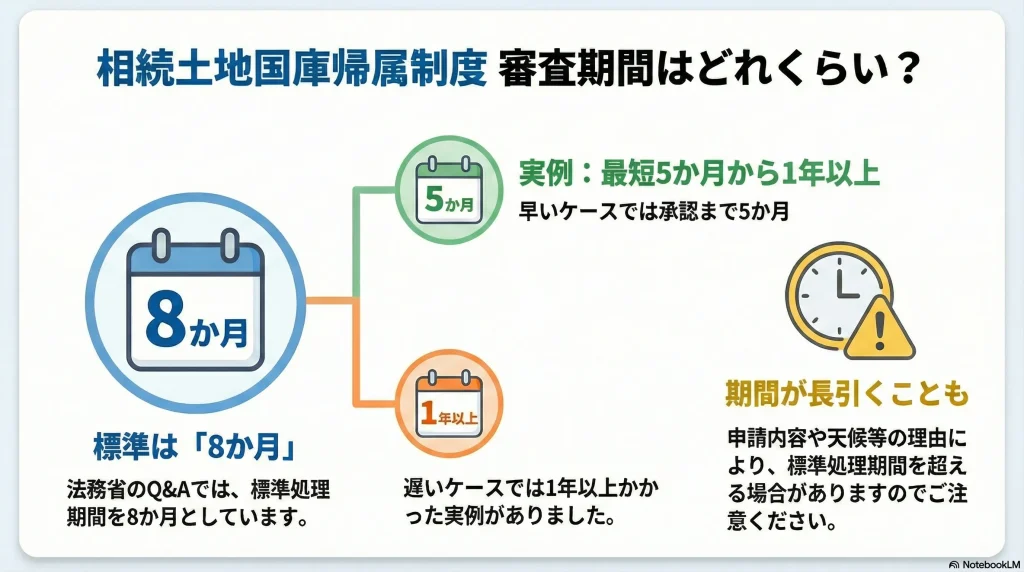 相続土地国庫帰属制度 審査期間はどれくらい？

8か月

標準は「8か月」

法務省のQ&Aでは、標準処理期間を8か月としています。

5か月

実例：最短5か月から1年以上

早いケースでは承認まで5か月

1年以上

遅いケースでは1年以上かかった実例がありました。

期間が長引くことも

申請内容や天候等の理由により、標準処理期間を超える場合がありますのでご注意ください。

NotebookLM